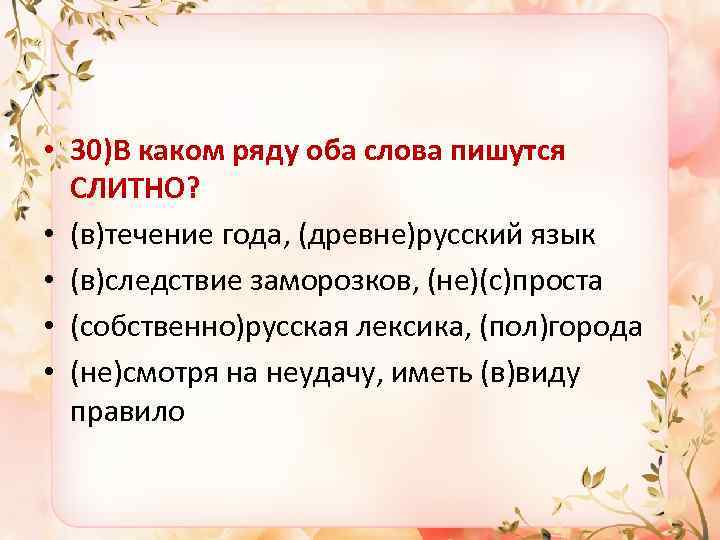 • 30)В каком ряду оба слова пишутся СЛИТНО?
• (в)течение года, (древне)русский язык
• (в)следствие заморозков, (не)(с)проста
• (собственно)русская лексика, (пол)города
• (не)смотря на неудачу, иметь (в)виду правило